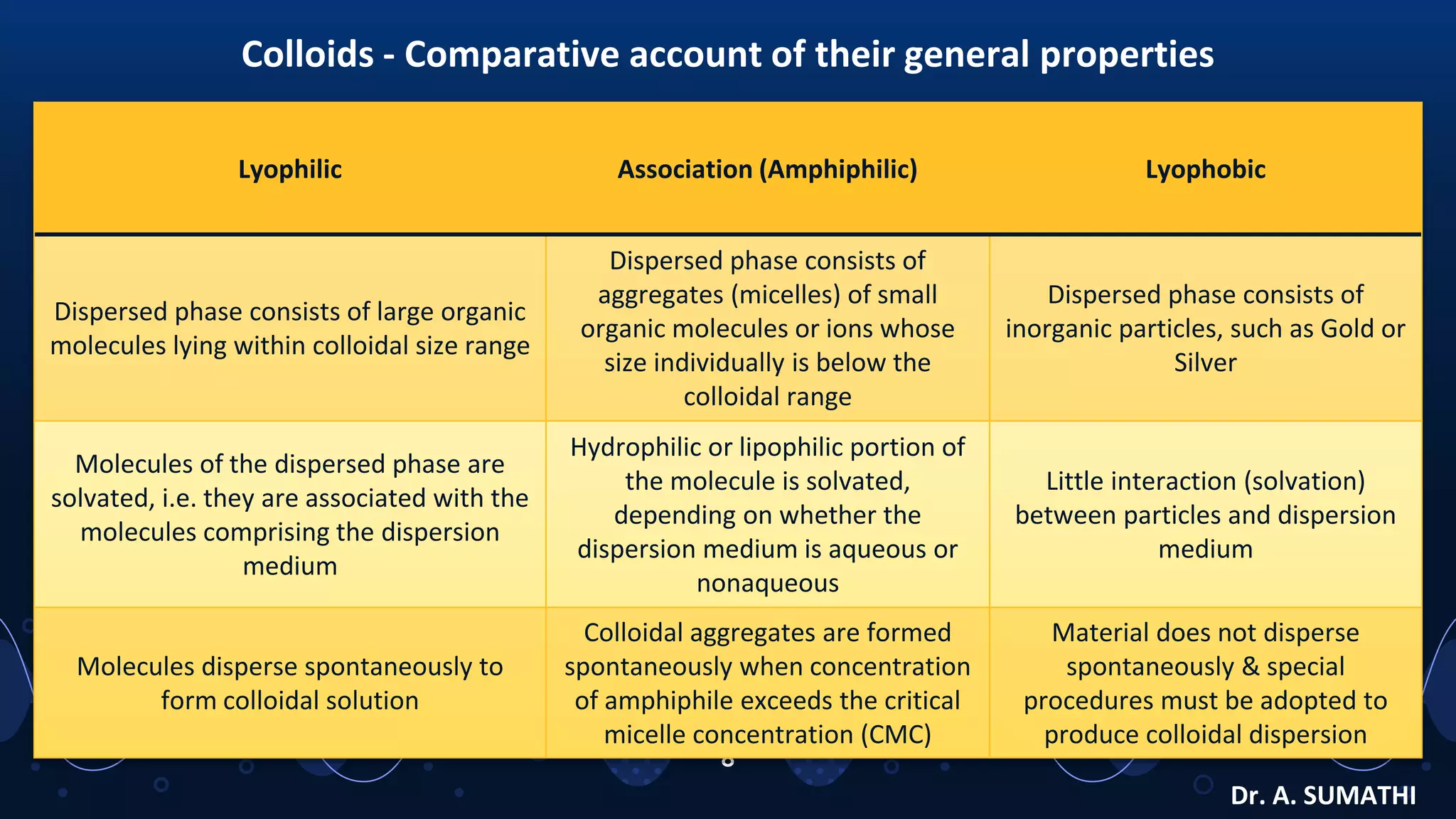 Colloids - Comparative account of their general properties

| Lyophilic | Association (Amphiphilic) | Lyophobic |
|---|---|---|
| Dispersed phase consists of large organic molecules lying within colloidal size range | Dispersed phase consists of aggregates (micelles) of small organic molecules or ions whose size individually is below the colloidal range | Dispersed phase consists of inorganic particles, such as Gold or Silver |
| Molecules of the dispersed phase are solvated, i.e. they are associated with the molecules comprising the dispersion medium | Hydrophilic or lipophilic portion of the molecule is solvated, depending on whether the dispersion medium is aqueous or nonaqueous | Little interaction (solvation) between particles and dispersion medium |
| Molecules disperse spontaneously to form colloidal solution | Colloidal aggregates are formed spontaneously when concentration of amphiphile exceeds the critical micelle concentration (CMC) | Material does not disperse spontaneously & special procedures must be adopted to produce colloidal dispersion |

8

Dr. A. SUMATHI